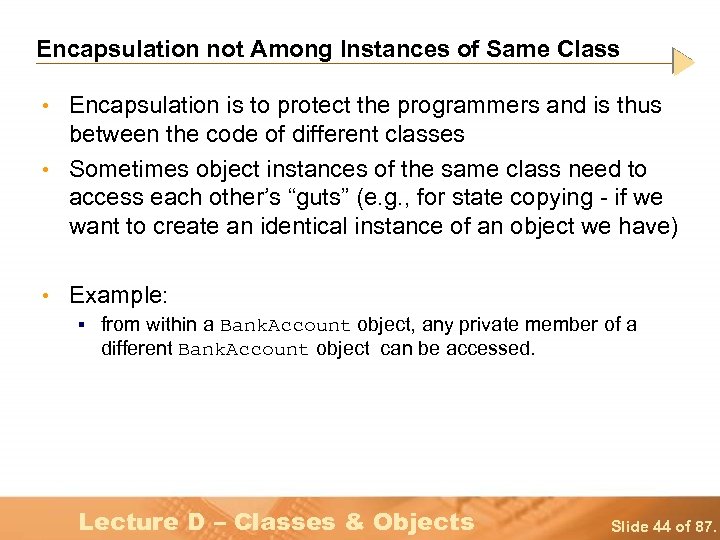 Encapsulation not Among Instances of Same Class

• Encapsulation is to protect the programmers and is thus between the code of different classes
• Sometimes object instances of the same class need to access each other's "guts" (e.g., for state copying - if we want to create an identical instance of an object we have)

• Example:
▪ from within a BankAccount object, any private member of a different BankAccount object can be accessed.

Lecture D – Classes & Objects

Slide 44 of 87.